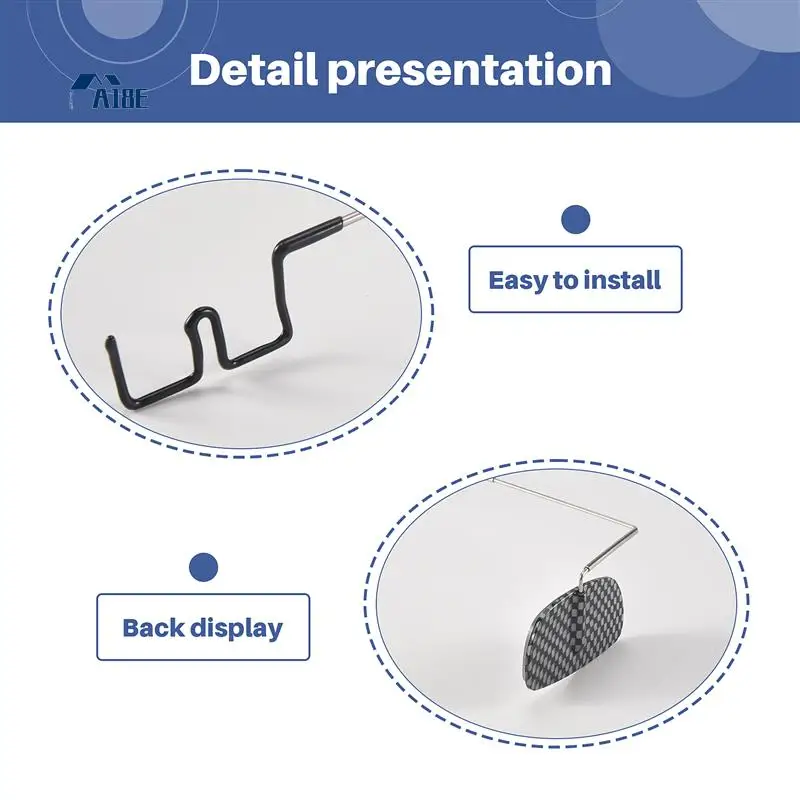 AIBE

Detail presentation

Easy to install

Back display